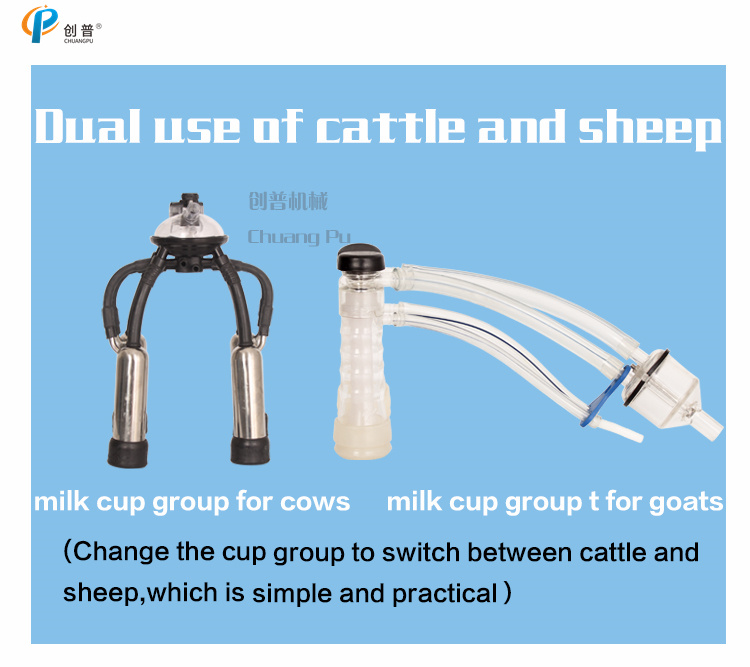 创普®
CHUANGPU

Dual use of cattle and sheep

创普机械
Chuang Pu

milk cup group for cows milk cup group t for goats

（Change the cup group to switch between cattle and sheep,which is simple and practical）